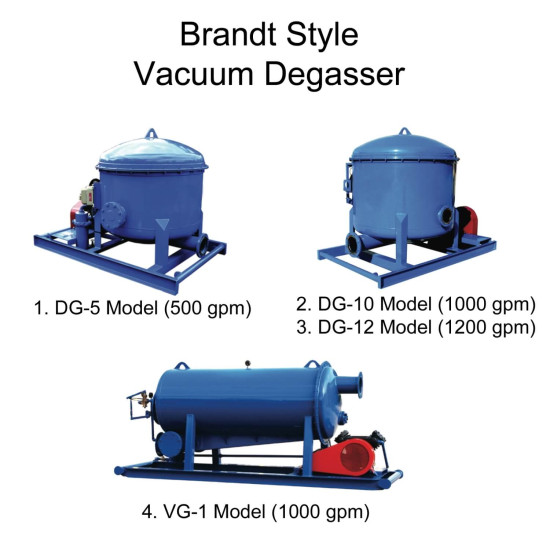 Brandt Style
Vacuum Degasser

1. DG-5 Model (500 gpm)

2. DG-10 Model (1000 gpm)
3. DG-12 Model (1200 gpm)

4. VG-1 Model (1000 gpm)